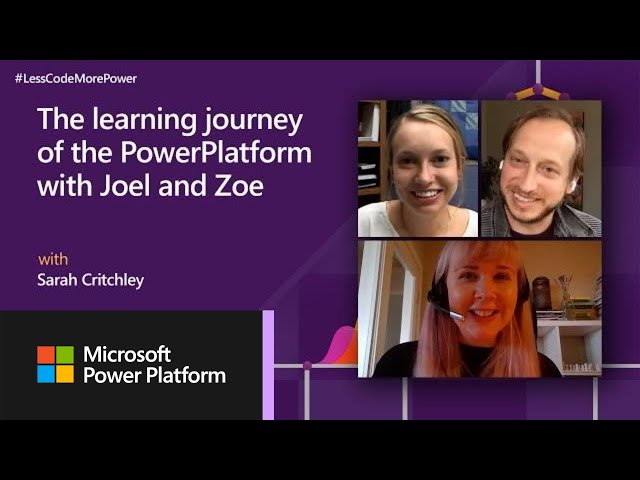 #LessCodeMorePower

The learning journey of the PowerPlatform with Joel and Zoe

with
Sarah Critchley

Microsoft
Power Platform